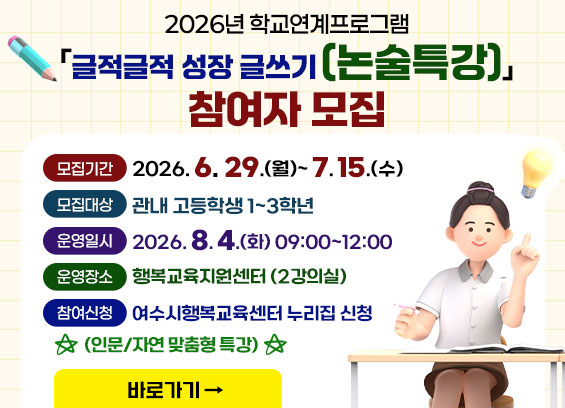 2026년 학교연계프로그램

「글적글적 성장 글쓰기 (논술특강)」

참여자 모집

모집기간 2026. 6. 29.(월)~ 7. 15.(수)

모집대상 관내 고등학생 1~3학년

운영일시 2026. 8. 4.(화) 09:00~12:00

운영장소 행복교육지원센터 (2강의실)

참여신청 여수시행복교육센터 누리집 신청

(인문/자연 맞춤형 특강)

바로가기 →